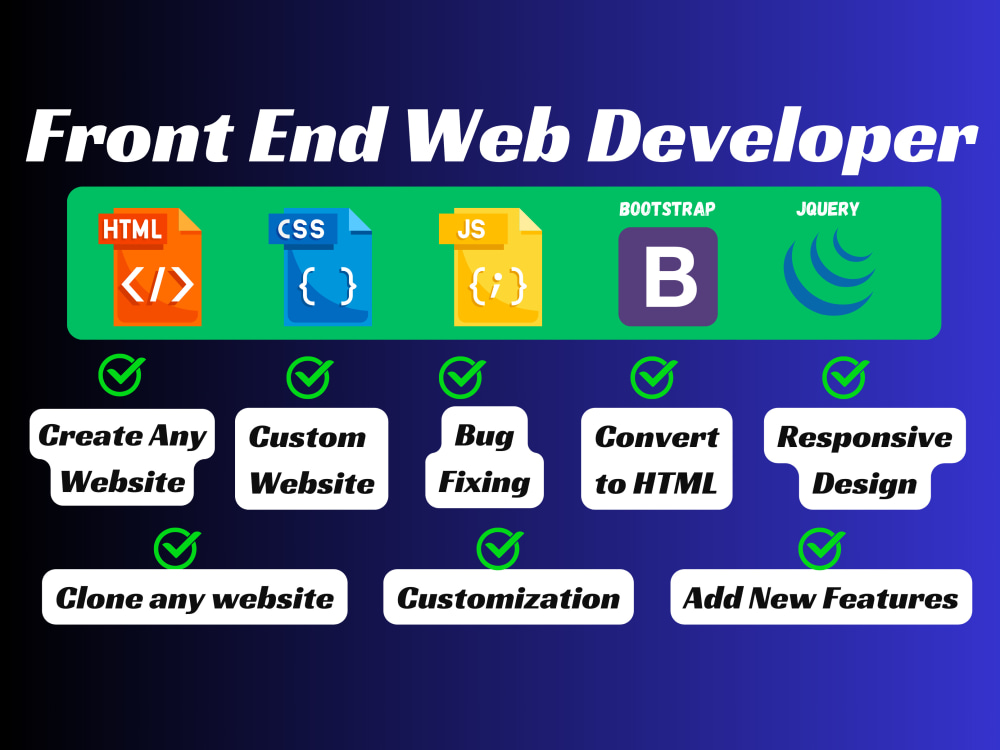 Front End Web Developer

HTML
</>
CSS
{ }
JS
{i}
BOOTSTRAP
B
JQUERY

Create Any Website

Custom Website

Bug Fixing

Convert to HTML

Responsive Design

Clone any website

Customization

Add New Features